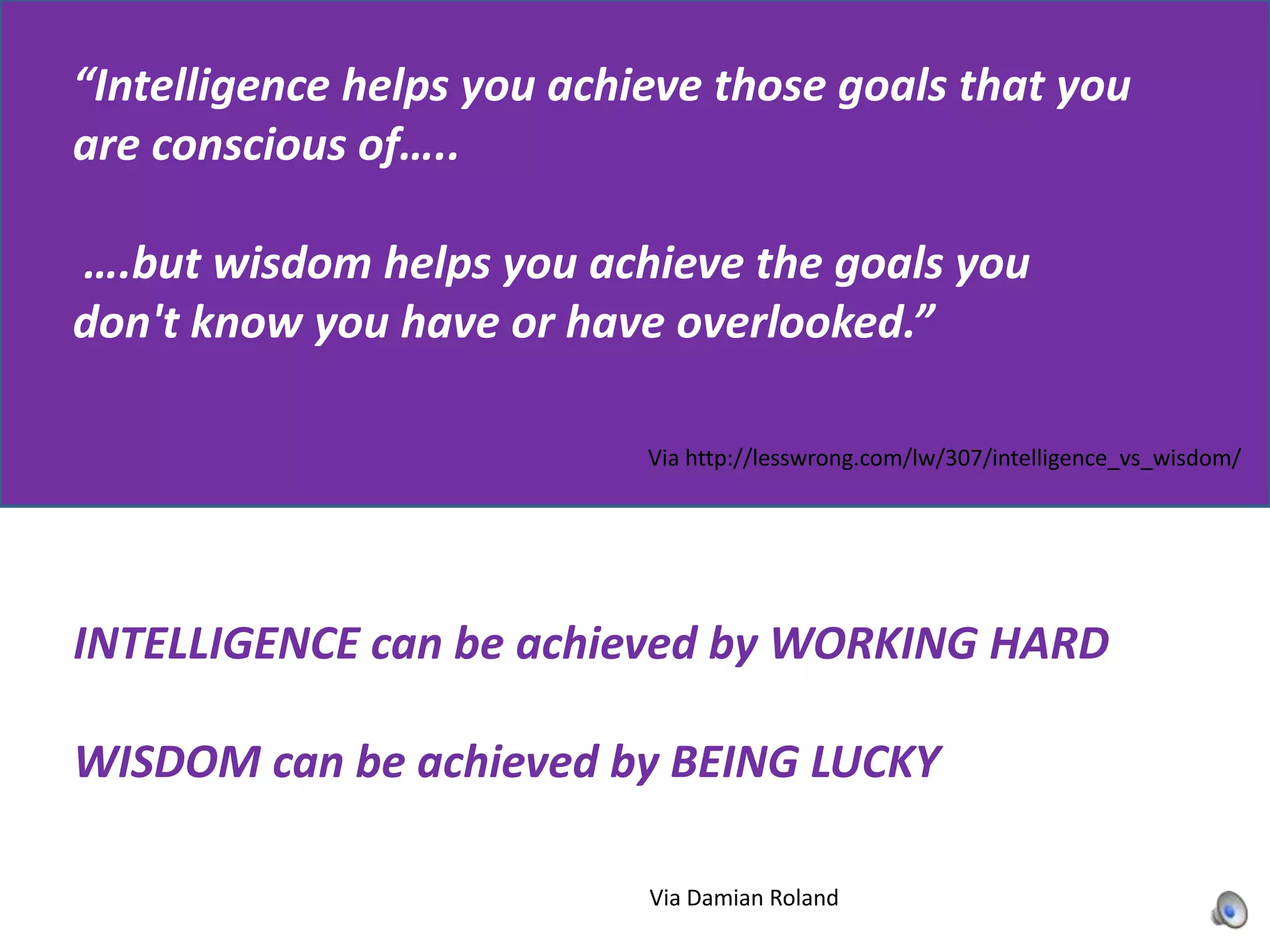 “Intelligence helps you achieve those goals that you are conscious of…..

….but wisdom helps you achieve the goals you don't know you have or have overlooked.”

Via http://lesswrong.com/lw/307/intelligence_vs_wisdom/

INTELLIGENCE can be achieved by WORKING HARD

WISDOM can be achieved by BEING LUCKY

Via Damian Roland